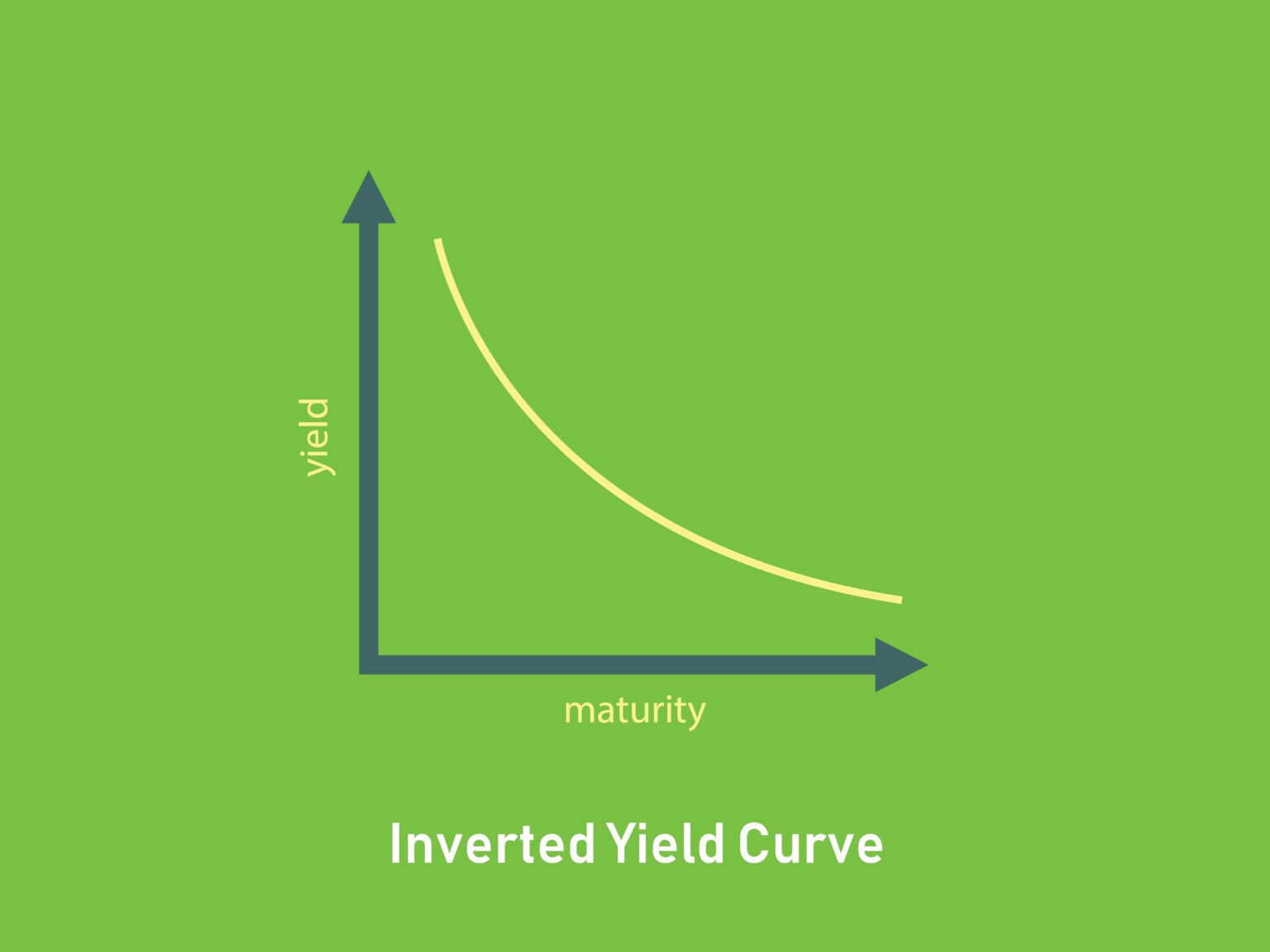 yield

maturity

Inverted Yield Curve